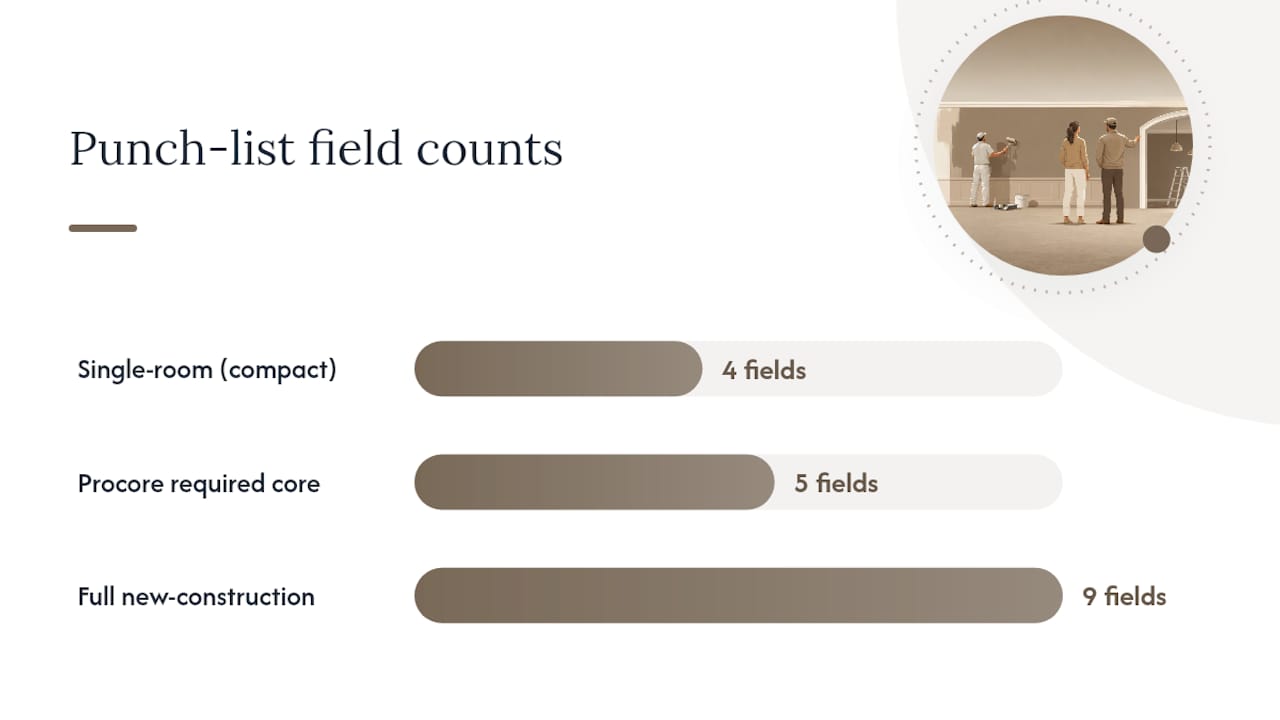 Punch-list field counts

Single-room (compact)
4 fields

Procore required core
5 fields

Full new-construction
9 fields